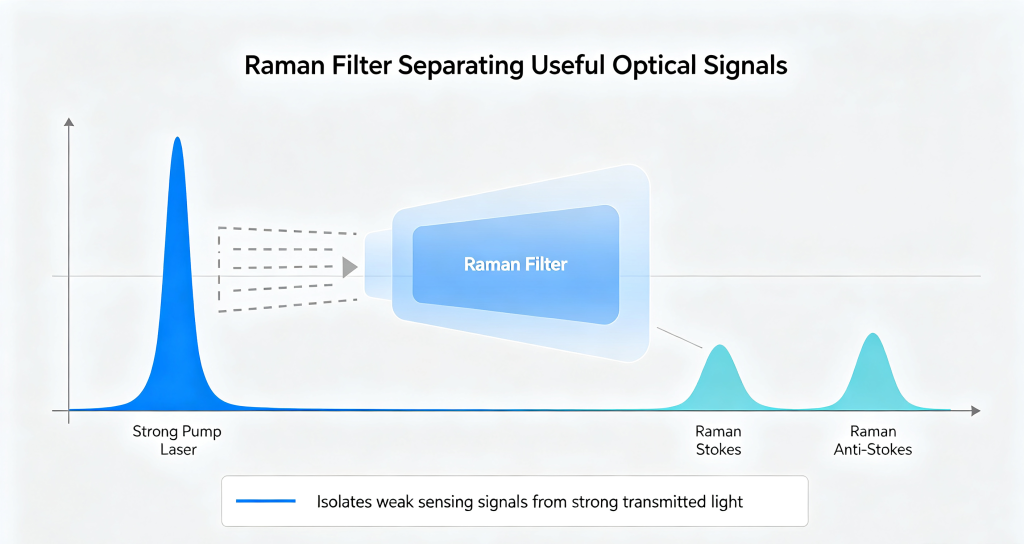 Raman Filter Separating Useful Optical Signals

Raman Filter

Strong Pump Laser

Raman Stokes

Raman Anti-Stokes

Isolates weak sensing signals from strong transmitted light